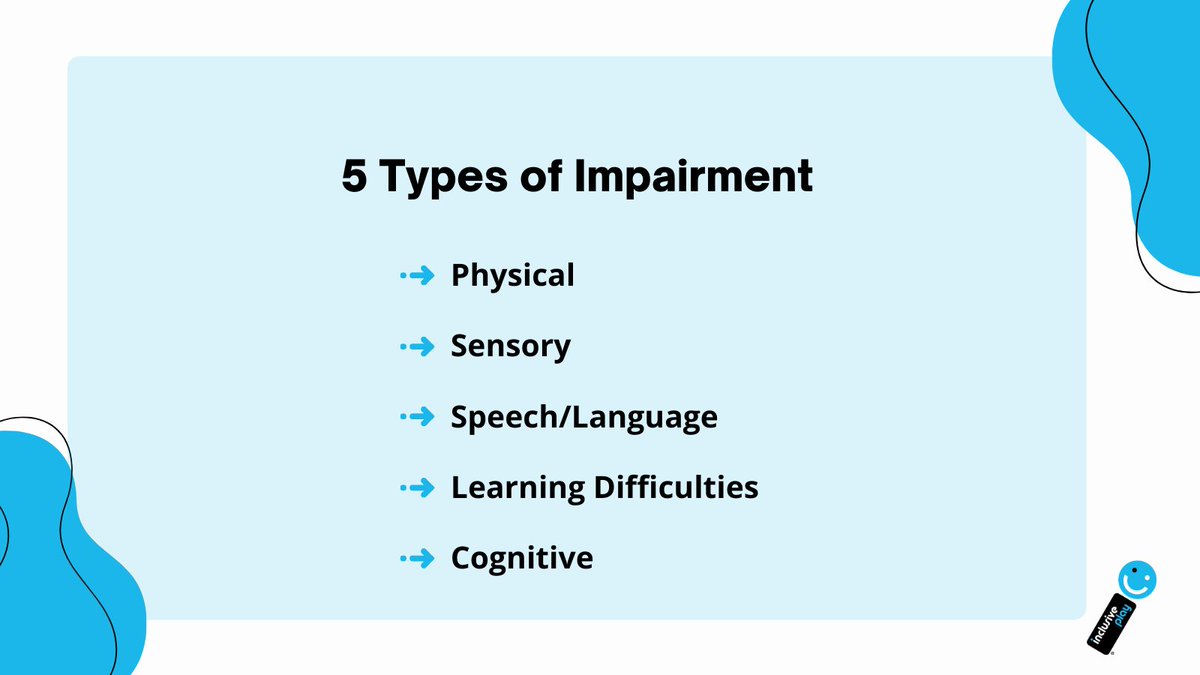 5 Types of Impairment

Physical

Sensory

Speech/Language

Learning Difficulties

Cognitive

inclusive play